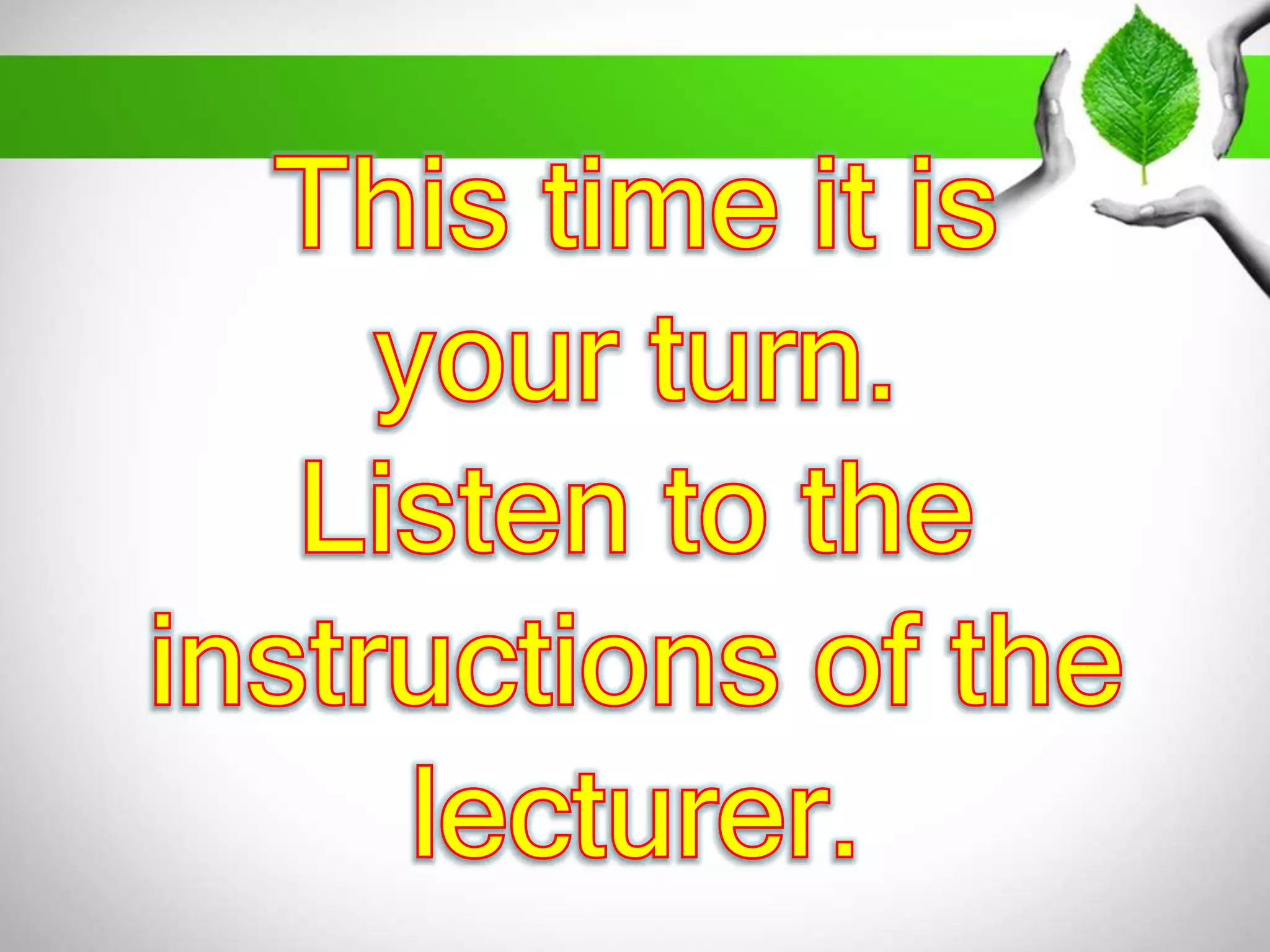 This time it is your turn. Listen to the instructions of the lecturer.